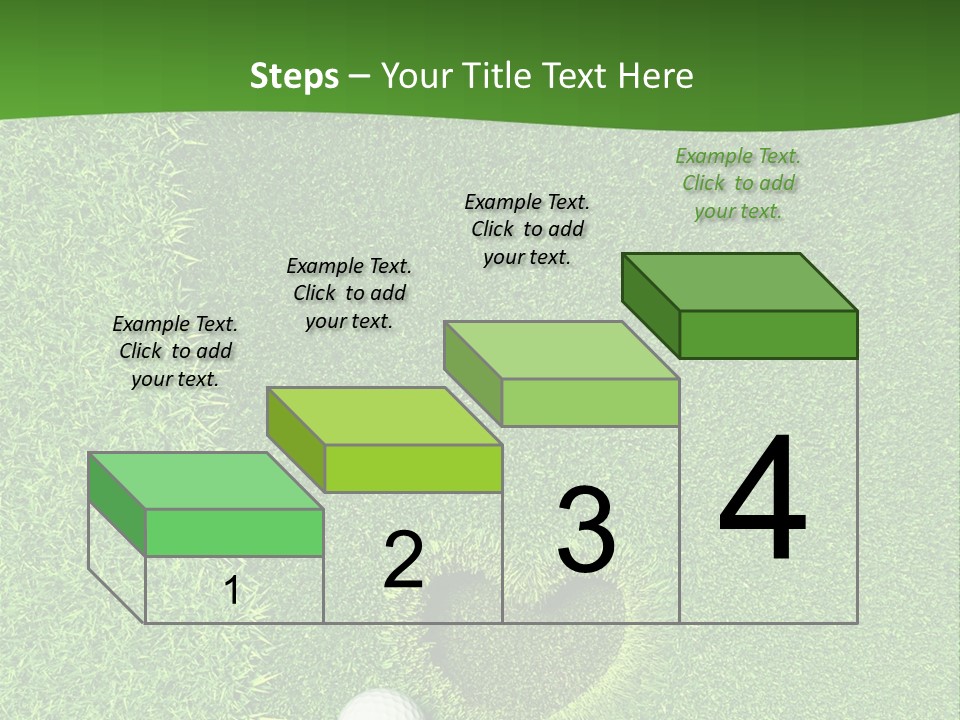 Steps – Your Title Text Here

Example Text. Click to add your text.

Example Text. Click to add your text.

Example Text. Click to add your text.

Example Text. Click to add your text.

1

2

3

4